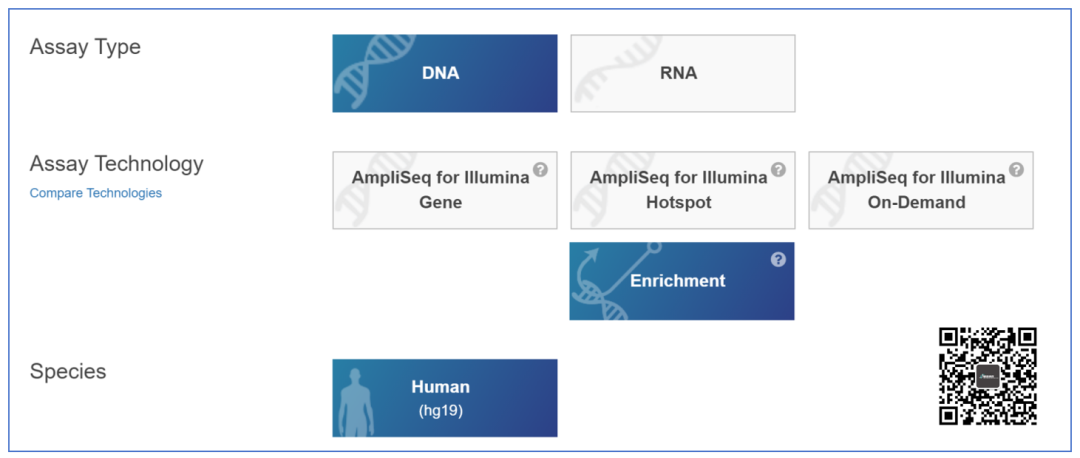 Assay Type

DNA

RNA

Assay Technology

Compare Technologies

AmpliSeq for Illumina Gene

AmpliSeq for Illumina Hotspot

AmpliSeq for Illumina On-Demand

Enrichment

Species

Human (hg19)